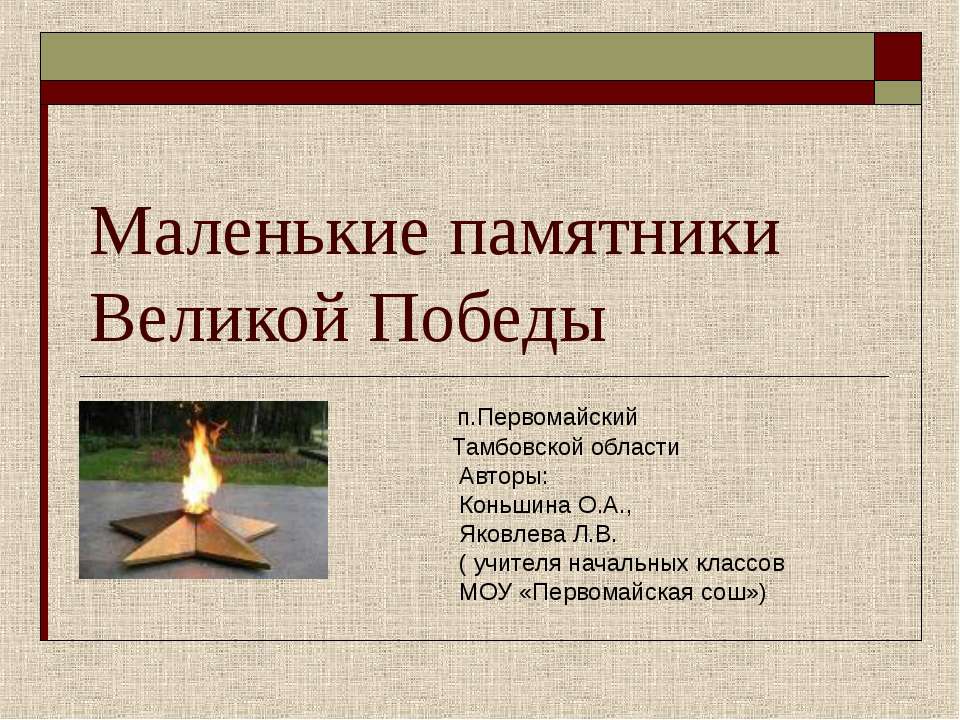 Маленькие памятники Великой Победы

п.Первомайский
Тамбовской области
Авторы:
Коньшина О.А.,
Яковлева Л.В.
( учителя начальных классов
МОУ «Первомайская сош»)